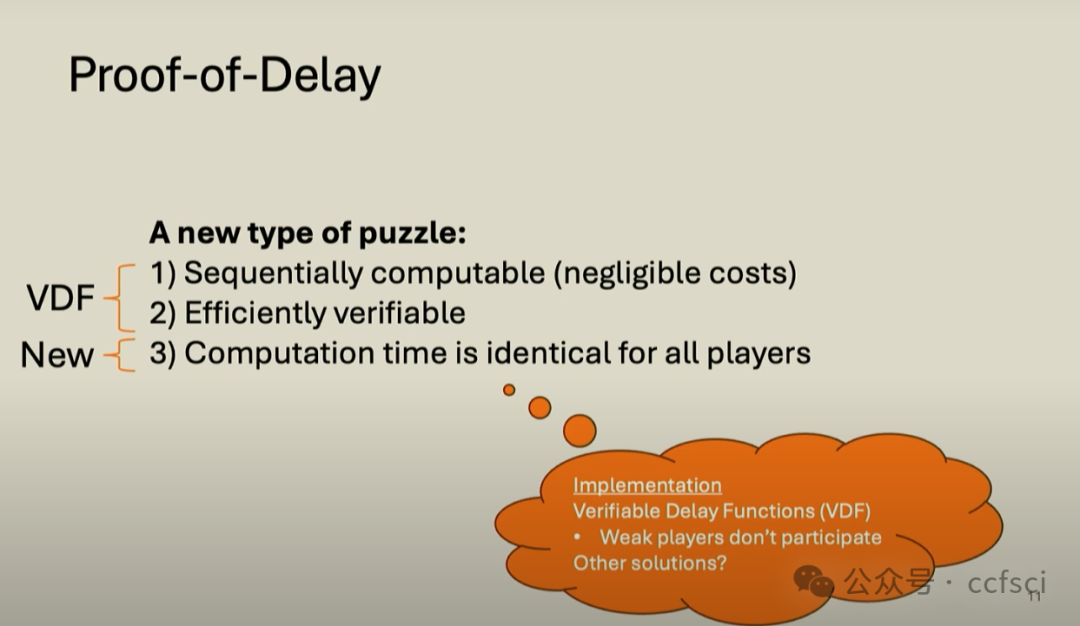 Proof-of-Delay

A new type of puzzle:

VDF
1) Sequentially computable (negligible costs)
2) Efficiently verifiable

New
3) Computation time is identical for all players

Implementation
Verifiable Delay Functions (VDF)
• Weak players don't participate
Other solutions?

公众号 · ccfsci

11